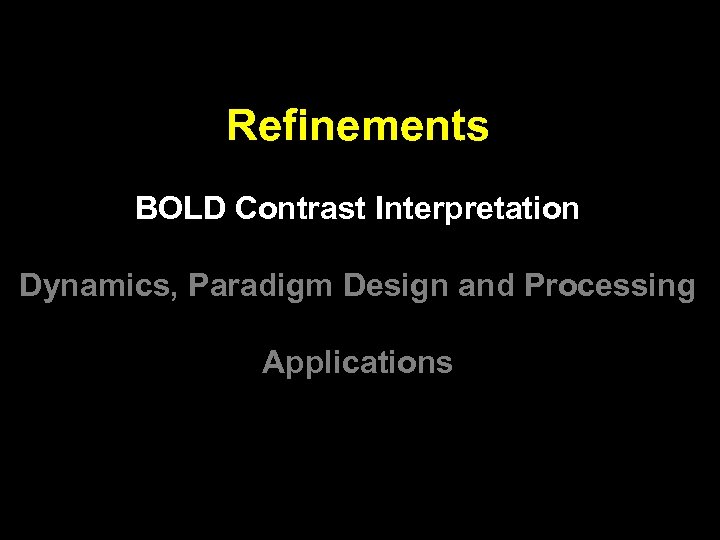 Refinements

BOLD Contrast Interpretation

Dynamics, Paradigm Design and Processing

Applications